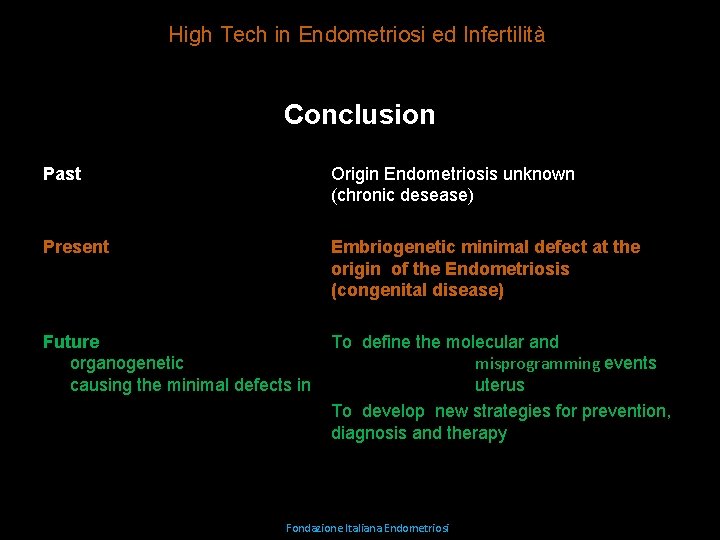 High Tech in Endometriosi ed Infertilità

Conclusion

Past

Origin Endometriosis unknown (chronic desease)

Present

Embriogenetic minimal defect at the origin of the Endometriosis (congenital disease)

Future
organogenetic
causing the minimal defects in

To define the molecular and
misprogramming events
uterus

To develop new strategies for prevention, diagnosis and therapy

Fondazione Italiana Endometriosi